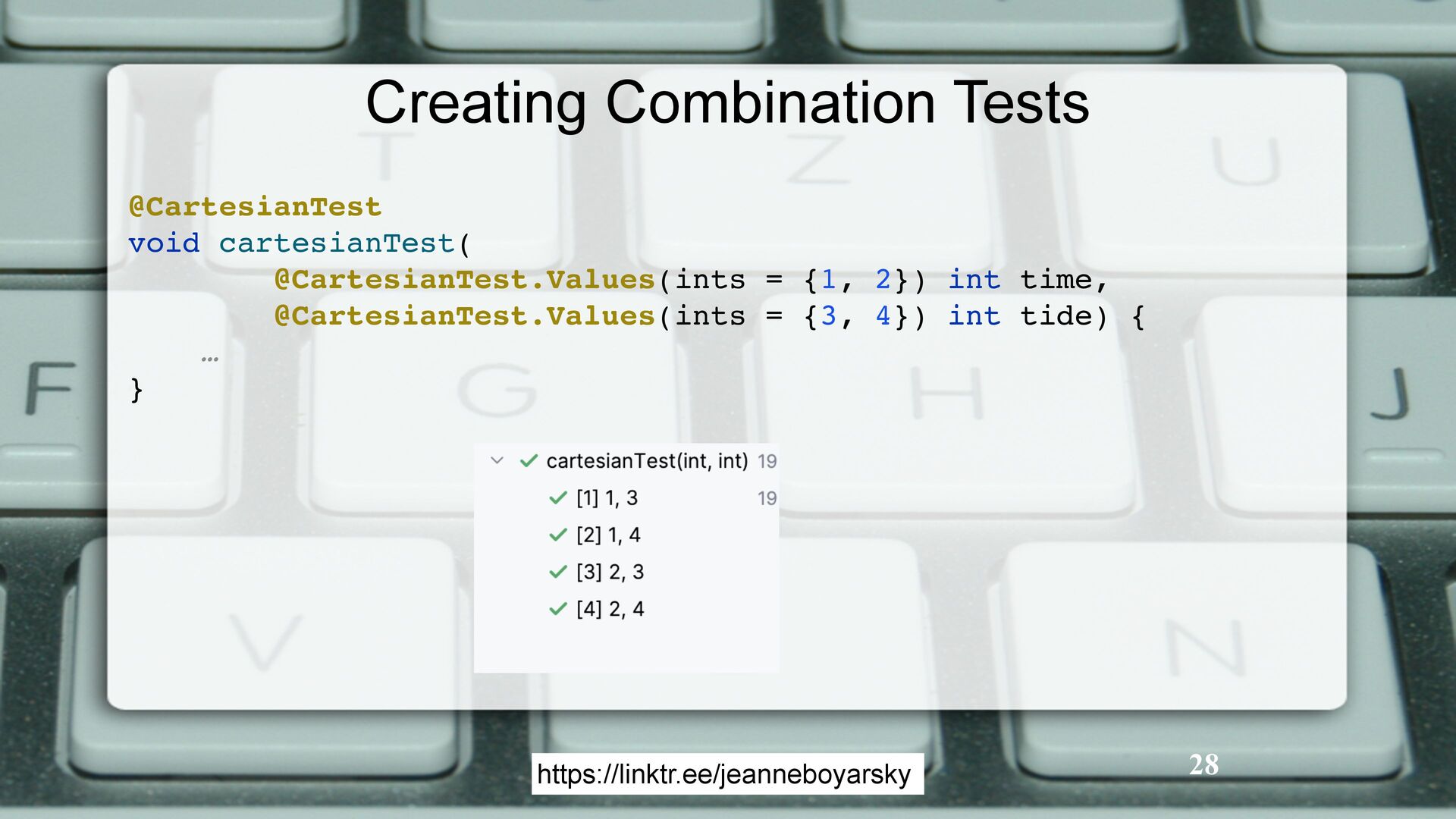 Creating Combination Tests

@CartesianTest
void cartesianTest(
        @CartesianTest.Values(ints = {1, 2}) int time,
        @CartesianTest.Values(ints = {3, 4}) int tide) {
    …
}

cartesianTest(int, int) 19
[1] 1, 3 19
[2] 1, 4
[3] 2, 3
[4] 2, 4

https://linktr.ee/jeanneboyarsky

28